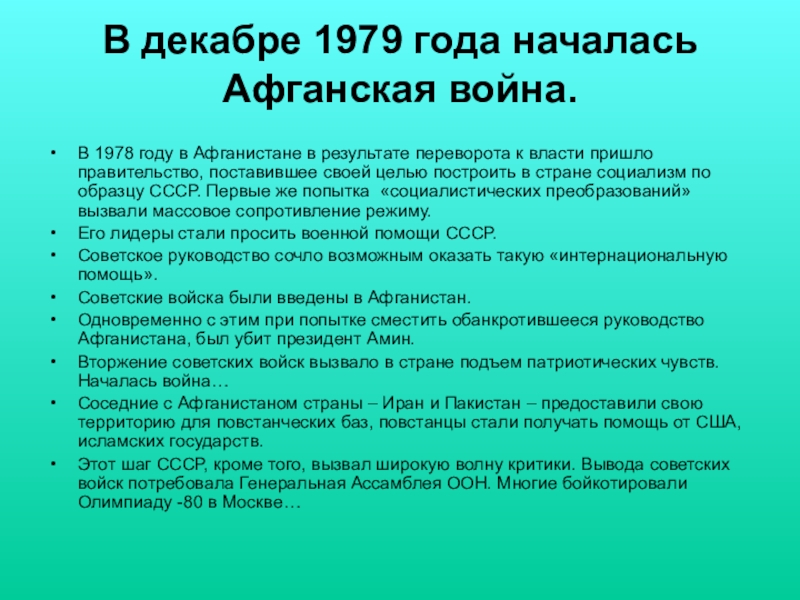 В декабре 1979 года началась Афганская война.

• В 1978 году в Афганистане в результате переворота к власти пришло правительство, поставившее своей целью построить в стране социализм по образцу СССР. Первые же попытка «социалистических преобразований» вызвали массовое сопротивление режиму.
• Его лидеры стали просить военной помощи СССР.
• Советское руководство сочло возможным оказать такую «интернациональную помощь».
• Советские войска были введены в Афганистан.
• Одновременно с этим при попытке сместить обанкротившееся руководство Афганистана, был убит президент Амин.
• Вторжение советских войск вызвало в стране подъем патриотических чувств. Началась война…
• Соседние с Афганистаном страны – Иран и Пакистан – предоставили свою территорию для повстанческих баз, повстанцы стали получать помощь от США, исламских государств.
• Этот шаг СССР, кроме того, вызвал широкую волну критики. Вывода советских войск потребовала Генеральная Ассамблея ООН. Многие бойкотировали Олимпиаду -80 в Москве…